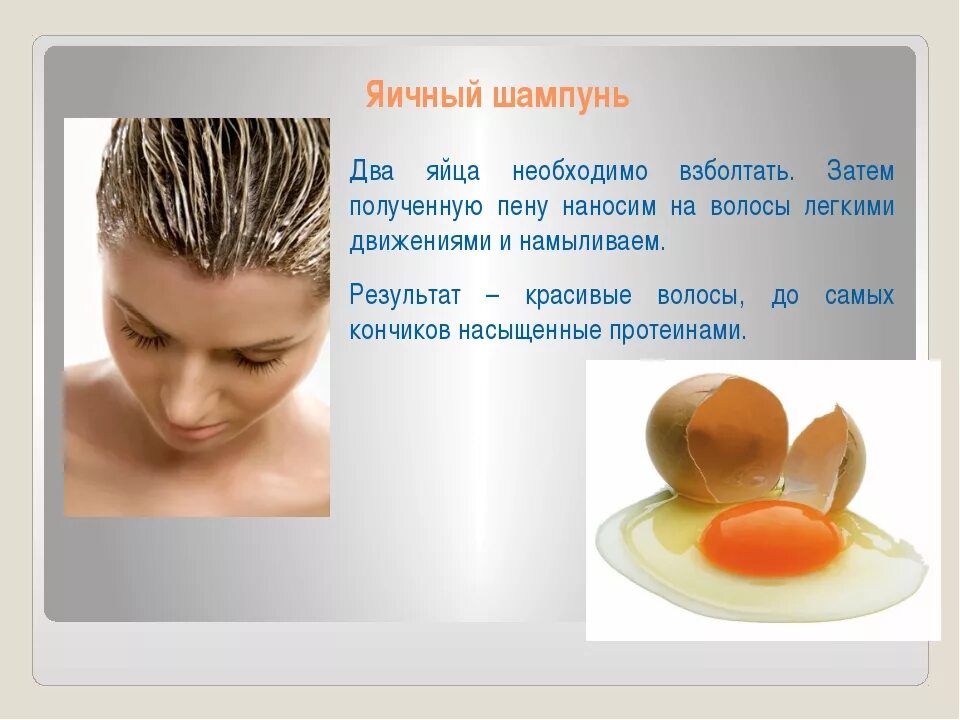 Яичный шампунь

Два яйца необходимо взболтать. Затем полученную пену наносим на волосы легкими движениями и намыливаем.

Результат – красивые волосы, до самых кончиков насыщенные протеинами.